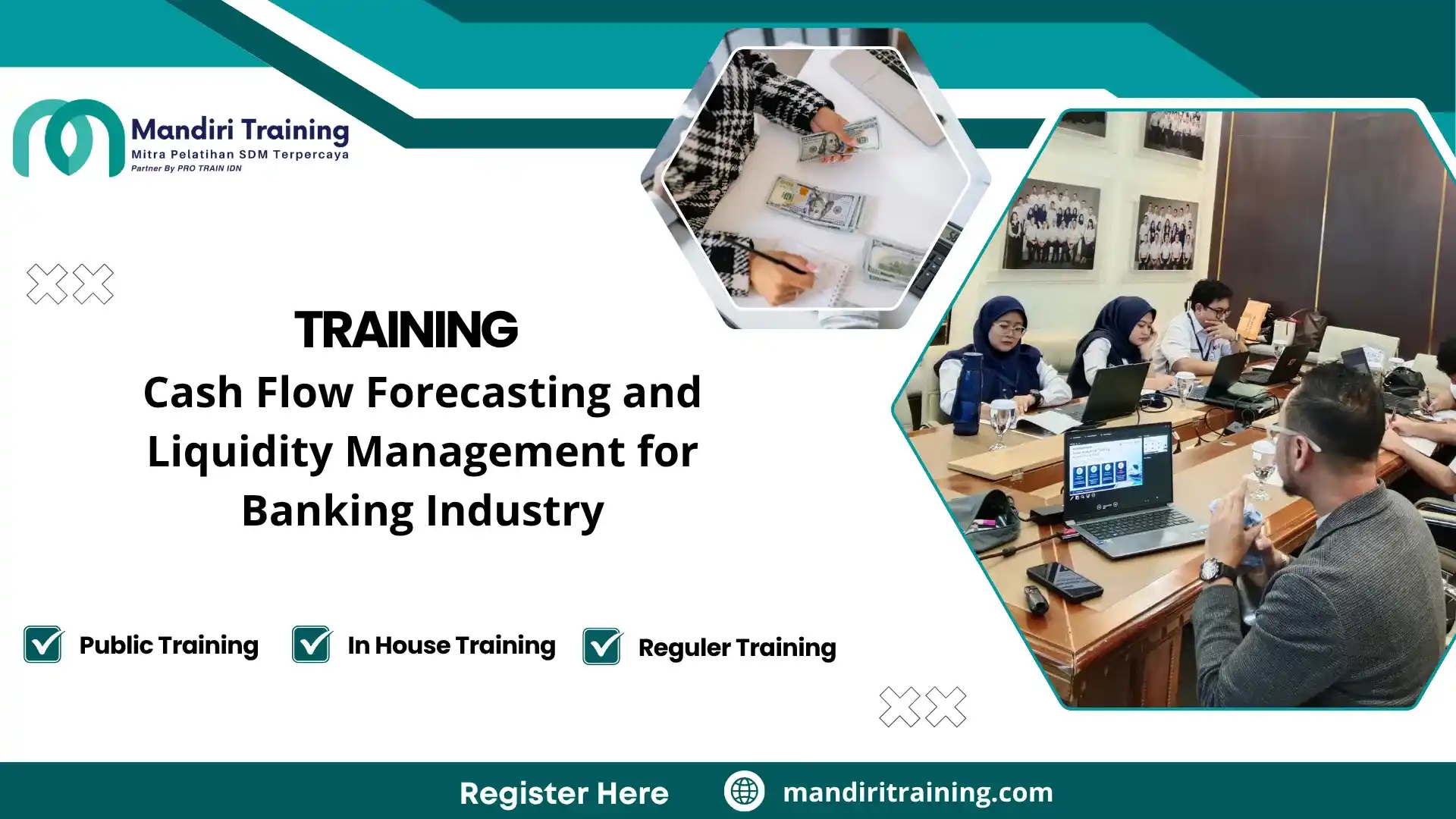 Mandiri Training
Mitra Pelatihan SDM Terpercaya
Partner By PRO TRAIN IDN

TRAINING
Cash Flow Forecasting and Liquidity Management for Banking Industry

Public Training
In House Training
Reguler Training

Register Here
mandiritraining.com